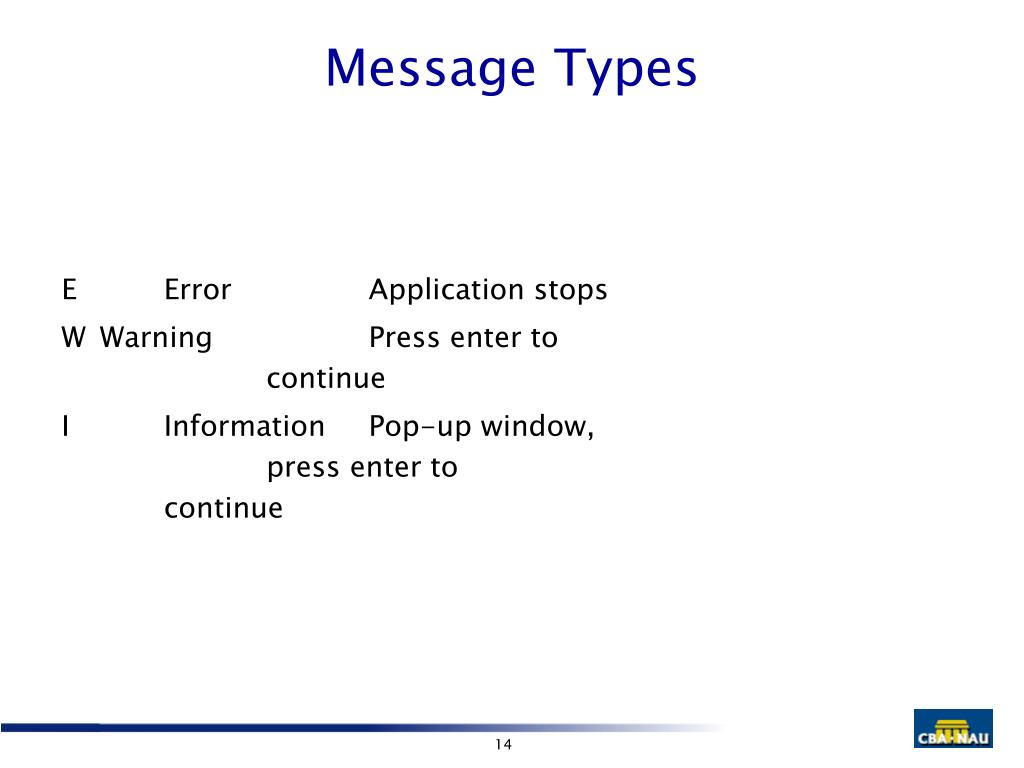 Message Types

E Error Application stops

W Warning Press enter to continue

I Information Pop-up window, press enter to continue

14

CBA·NAU